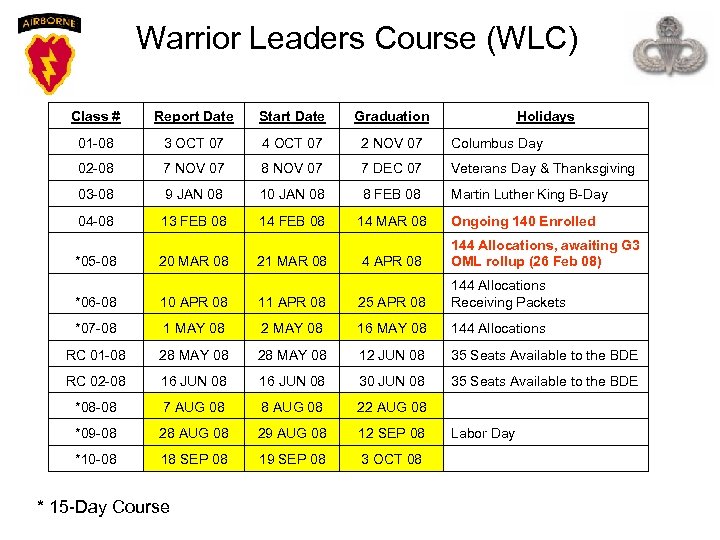 AIRBORNE

Warrior Leaders Course (WLC)

| Class # | Report Date | Start Date | Graduation | Holidays |
|---|---|---|---|---|
| 01-08 | 3 OCT 07 | 4 OCT 07 | 2 NOV 07 | Columbus Day |
| 02-08 | 7 NOV 07 | 8 NOV 07 | 7 DEC 07 | Veterans Day & Thanksgiving |
| 03-08 | 9 JAN 08 | 10 JAN 08 | 8 FEB 08 | Martin Luther King B-Day |
| 04-08 | 13 FEB 08 | 14 FEB 08 | 14 MAR 08 | Ongoing 140 Enrolled |
| *05-08 | 20 MAR 08 | 21 MAR 08 | 4 APR 08 | 144 Allocations, awaiting G3 OML rollup (26 Feb 08) |
| *06-08 | 10 APR 08 | 11 APR 08 | 25 APR 08 | 144 Allocations Receiving Packets |
| *07-08 | 1 MAY 08 | 2 MAY 08 | 16 MAY 08 | 144 Allocations |
| RC 01-08 | 28 MAY 08 | 28 MAY 08 | 12 JUN 08 | 35 Seats Available to the BDE |
| RC 02-08 | 16 JUN 08 | 16 JUN 08 | 30 JUN 08 | 35 Seats Available to the BDE |
| *08-08 | 7 AUG 08 | 8 AUG 08 | 22 AUG 08 | |
| *09-08 | 28 AUG 08 | 29 AUG 08 | 12 SEP 08 | Labor Day |
| *10-08 | 18 SEP 08 | 19 SEP 08 | 3 OCT 08 | |

* 15-Day Course